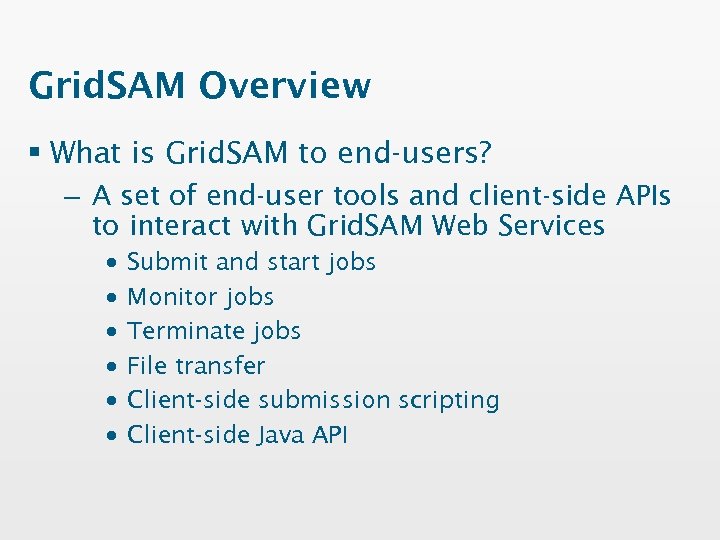 GridSAM Overview

▪ What is GridSAM to end-users?

– A set of end-user tools and client-side APIs to interact with GridSAM Web Services

• Submit and start jobs
• Monitor jobs
• Terminate jobs
• File transfer
• Client-side submission scripting
• Client-side Java API